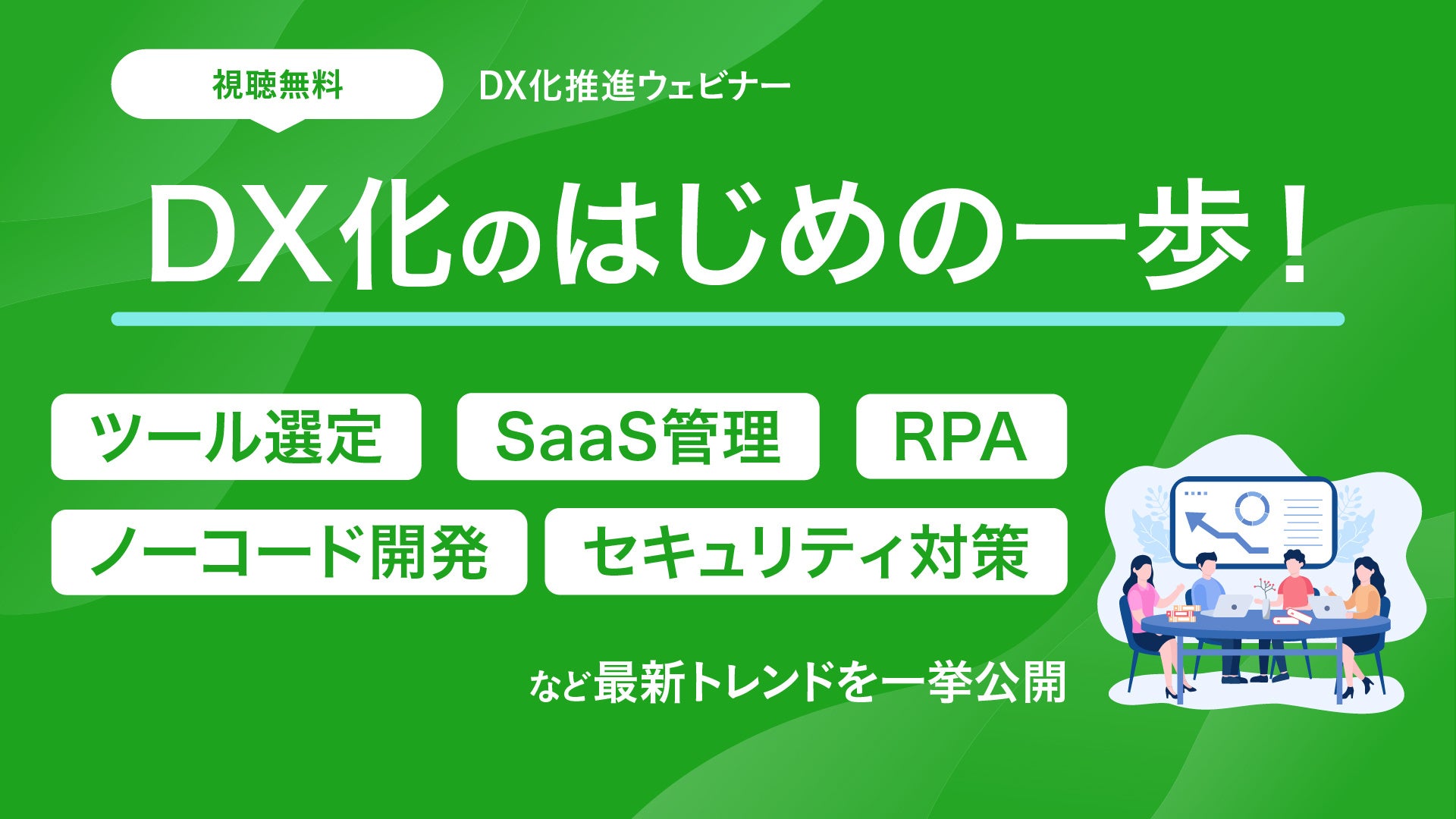 視聴無料

DX化推進ウェビナー

DX化のはじめの一歩！

ツール選定

SaaS管理

RPA

ノーコード開発

セキュリティ対策

など最新トレンドを一挙公開